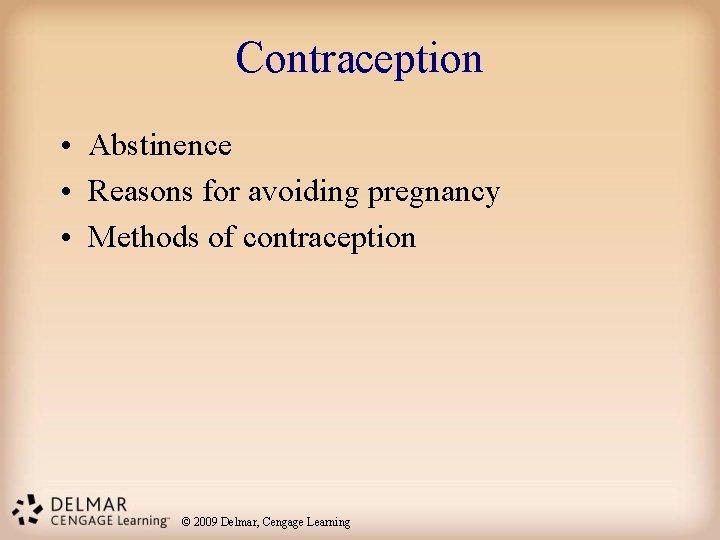 Contraception

• Abstinence
• Reasons for avoiding pregnancy
• Methods of contraception

DELMAR
CENGAGE Learning™

© 2009 Delmar, Cengage Learning